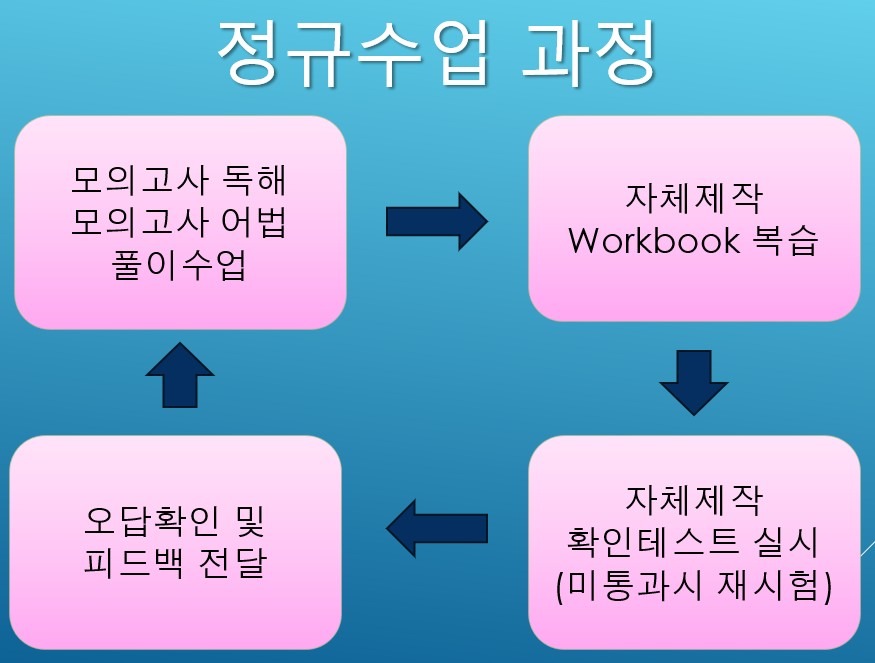 정규수업 과정

모의고사 독해
모의고사 어법
풀이수업

자체제작
Workbook 복습

자체제작
확인테스트 실시
(미통과시 재시험)

오답확인 및
피드백 전달